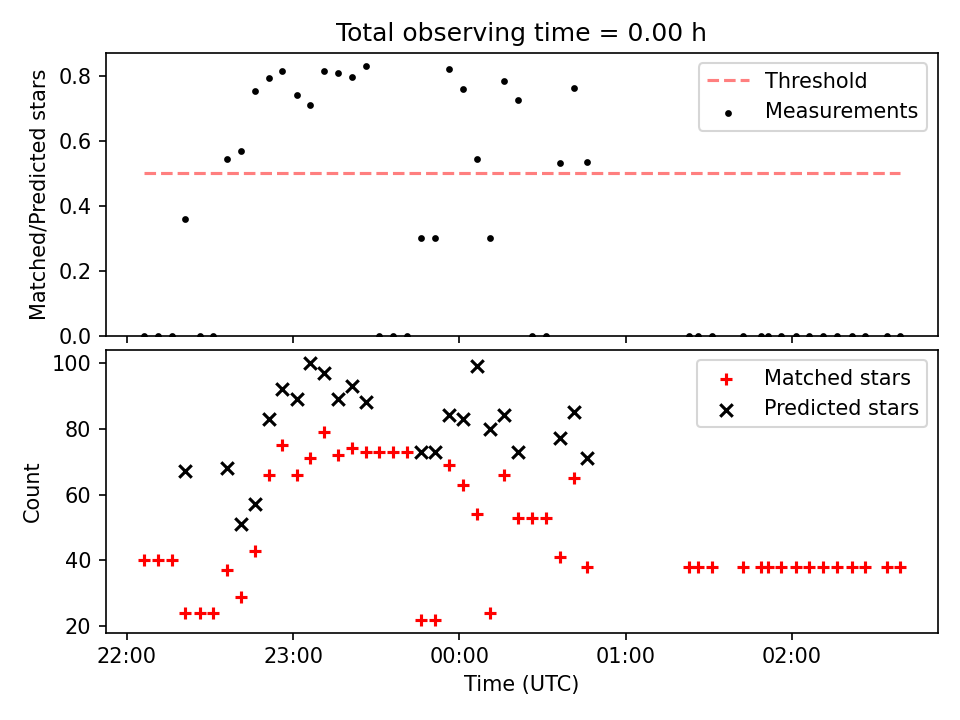 Total observing time = 0.00 h

Matched/Predicted stars

0.8
0.6
0.4
0.2
0.0

Threshold
Measurements

Count

100
80
60
40
20

Matched stars
Predicted stars

22:00
23:00
00:00
01:00
02:00

Time (UTC)